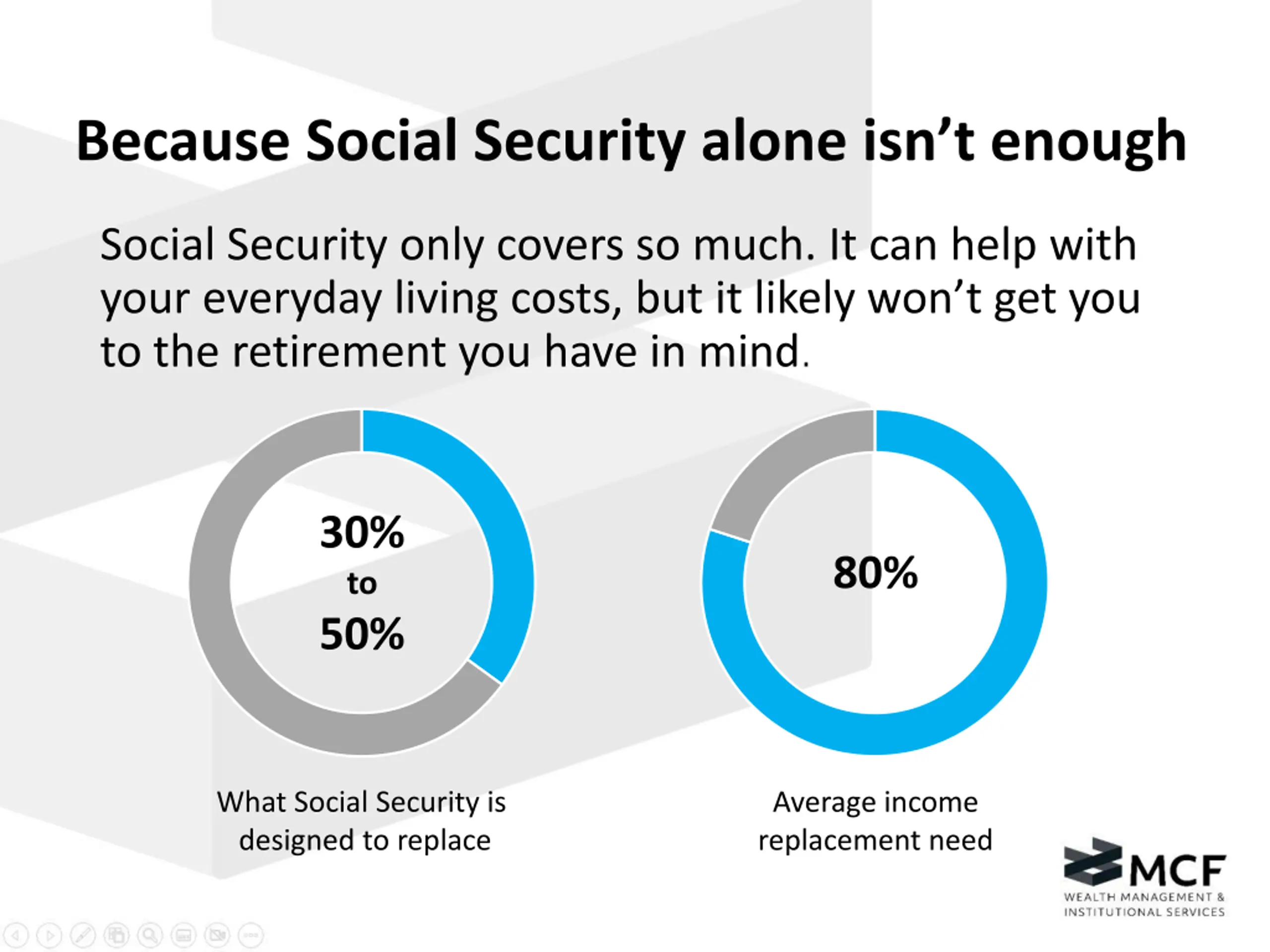 Because Social Security alone isn't enough

Social Security only covers so much. It can help with your everyday living costs, but it likely won't get you to the retirement you have in mind.

30%
to
50%

What Social Security is designed to replace

80%

Average income replacement need

MCF
WEALTH MANAGEMENT & INSTITUTIONAL SERVICES